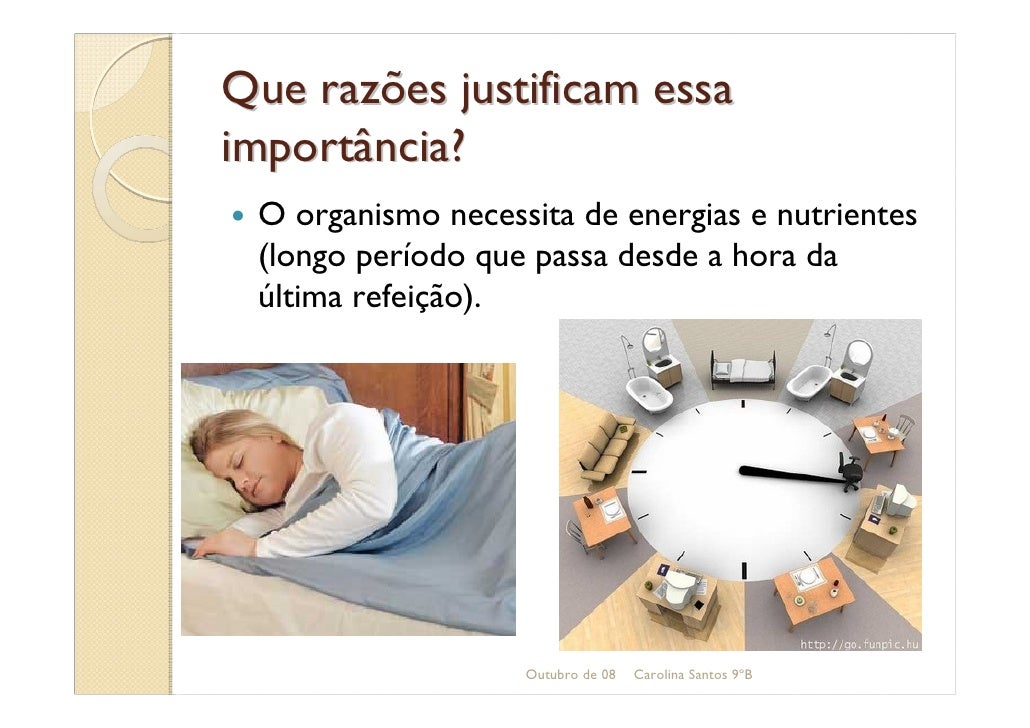 Que razões justificam essa importância?

O organismo necessita de energias e nutrientes (longo período que passa desde a hora da última refeição).

http://go.funpic.hu

Outubro de 08 Carolina Santos 9ºB